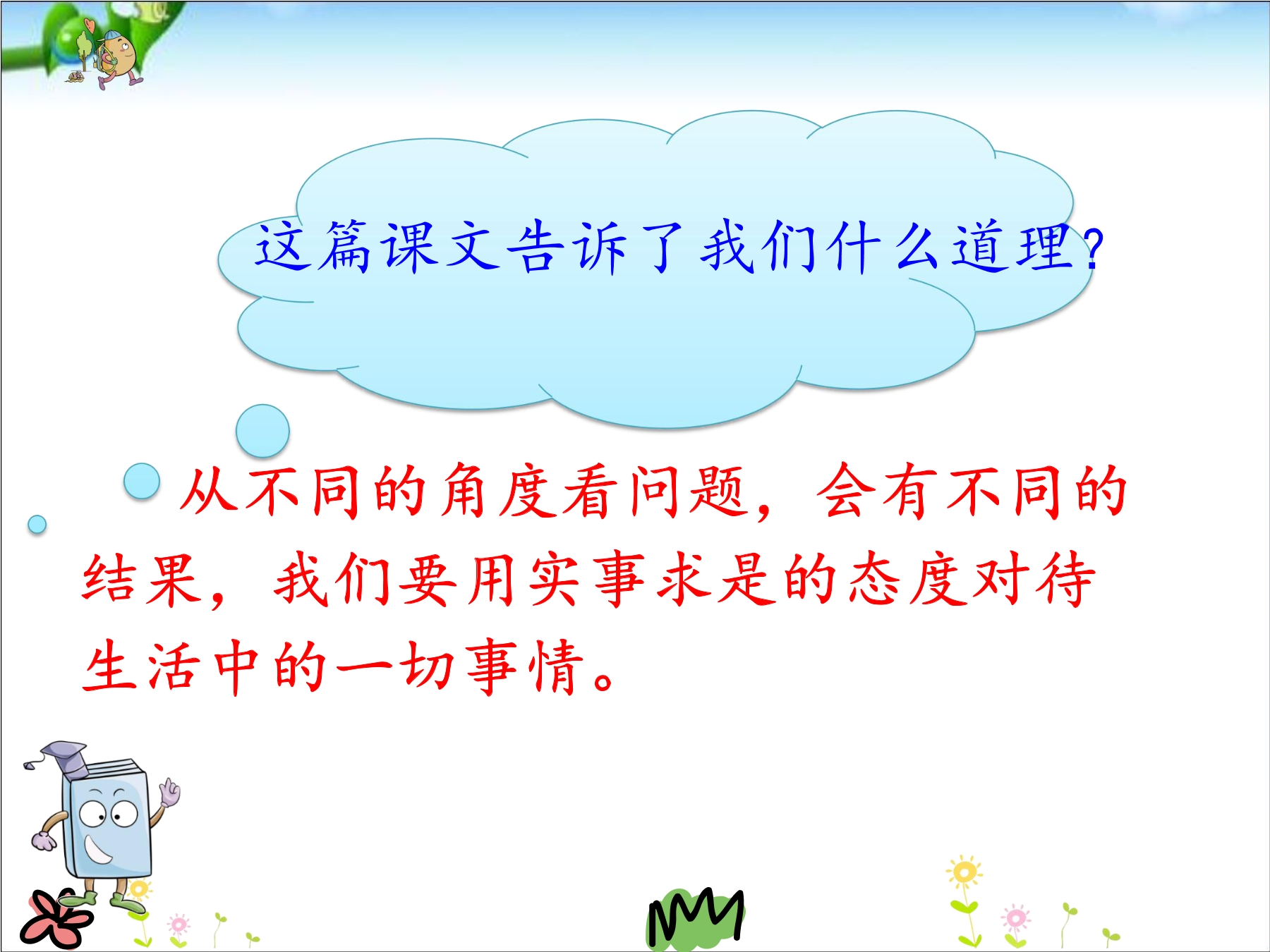 这篇课文告诉了我们什么道理?

从不同的角度看问题，会有不同的结果，我们要用实事求是的态度对待生活中的一切事情。